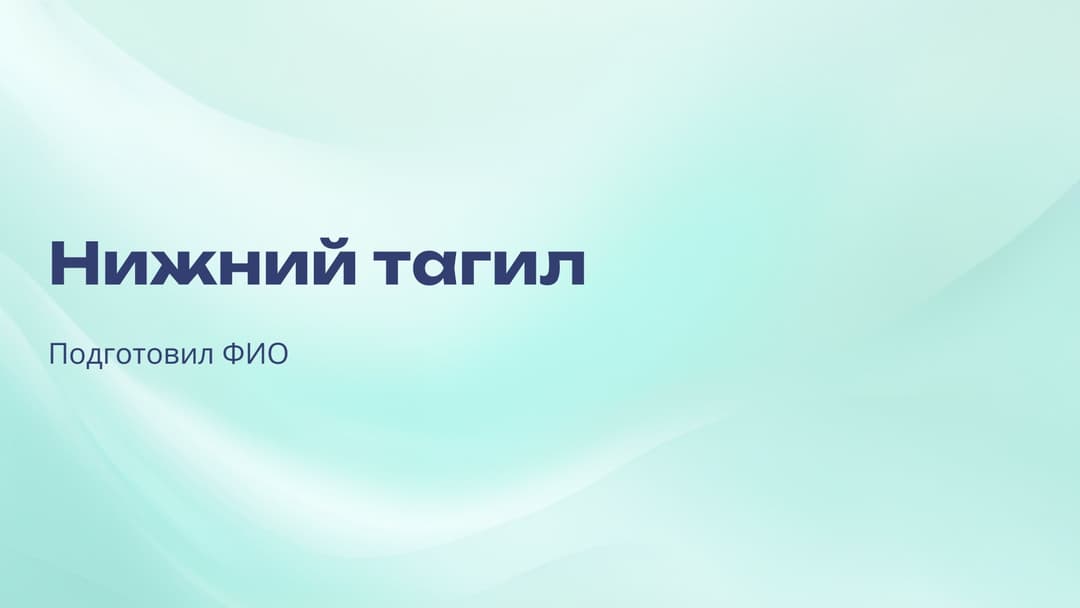 Нижний тагил

Подготовил ФИО